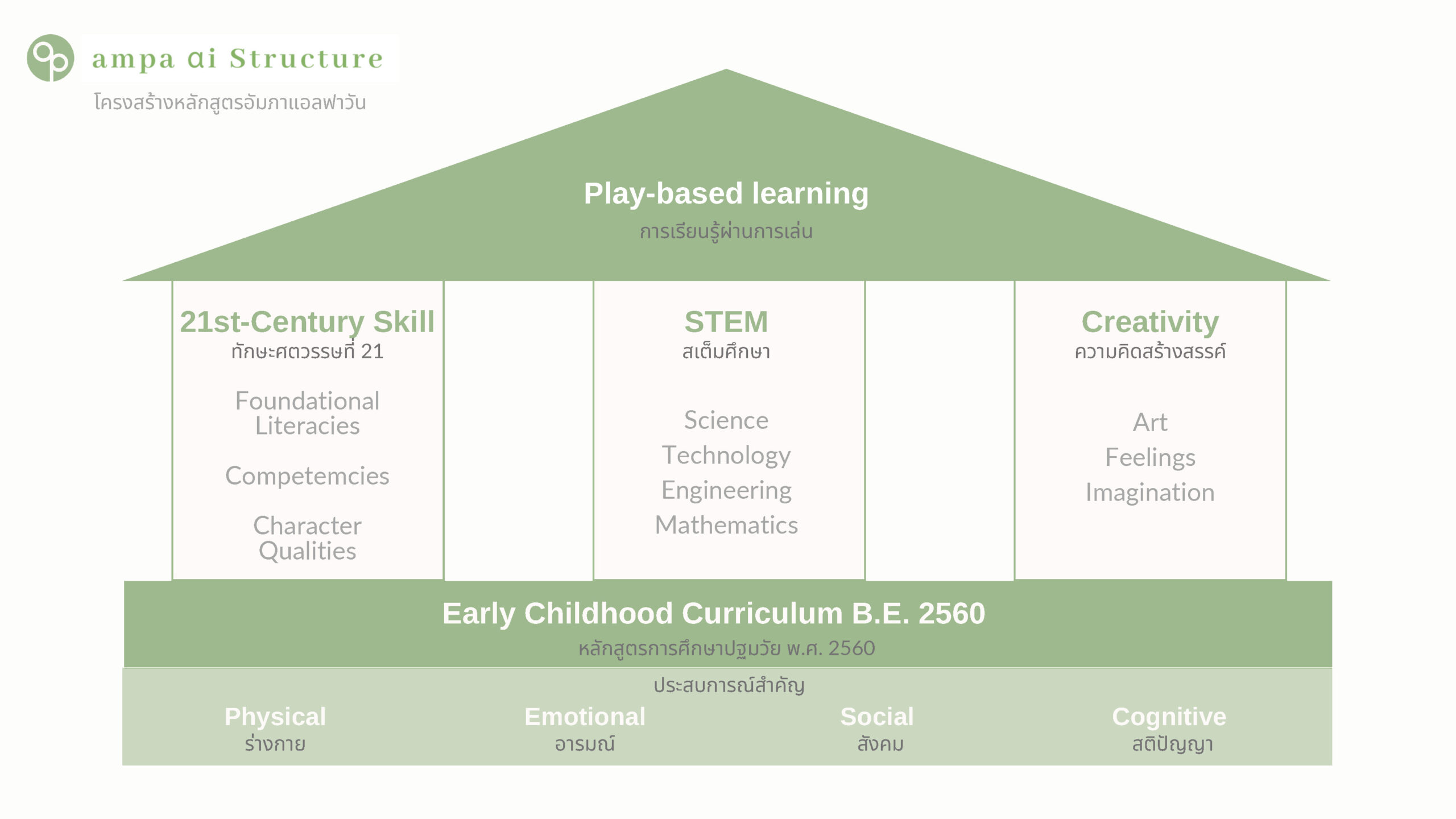 ampa αi Structure
โครงสร้างหลักสูตรอัมภาแอลฟาวัน

Play-based learning
การเรียนรู้ผ่านการเล่น

21st-Century Skill
ทักษะศตวรรษที่ 21

Foundational Literacies

Competemcies

Character Qualities

STEM
สเต็มศึกษา

Science
Technology
Engineering
Mathematics

Creativity
ความคิดสร้างสรรค์

Art
Feelings
Imagination

Early Childhood Curriculum B.E. 2560
หลักสูตรการศึกษาปฐมวัย พ.ศ. 2560

ประสบการณ์สำคัญ

Physical
ร่างกาย

Emotional
อารมณ์

Social
สังคม

Cognitive
สติปัญญา